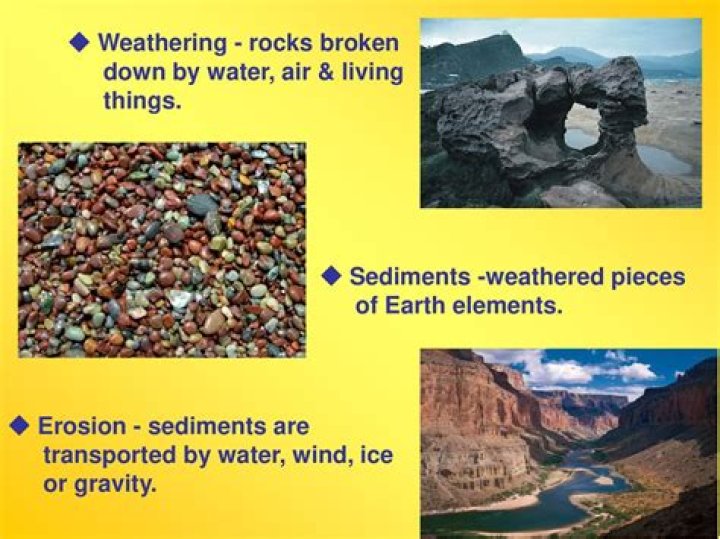 ◆ Weathering - rocks broken down by water, air & living things.

◆ Sediments -weathered pieces of Earth elements.

◆ Erosion - sediments are transported by water, wind, ice or gravity.